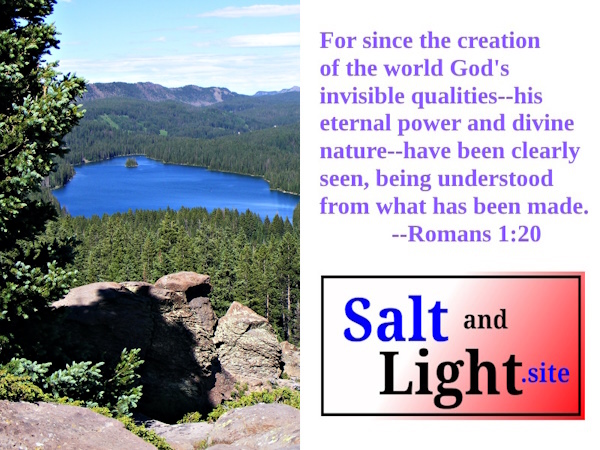 For since the creation of the world God's invisible qualities--his eternal power and divine nature--have been clearly seen, being understood from what has been made.
--Romans 1:20

Salt and Light.site